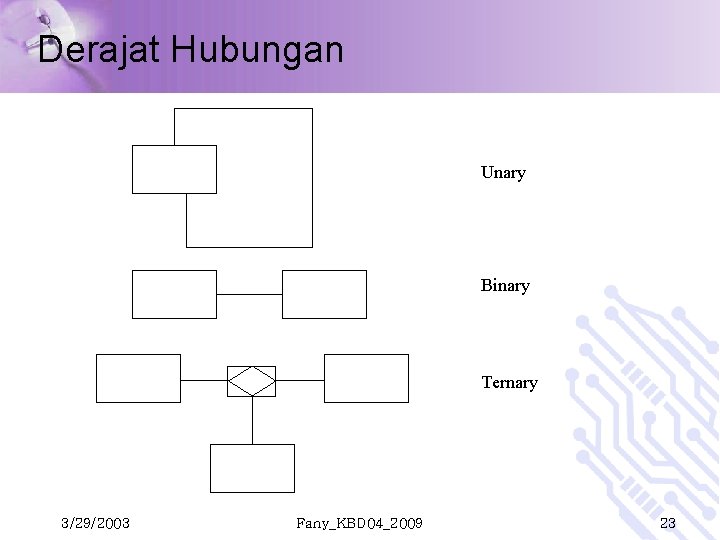 Derajat Hubungan

Unary

Binary

Ternary

3/29/2003

Fany_KBD04_2009

23